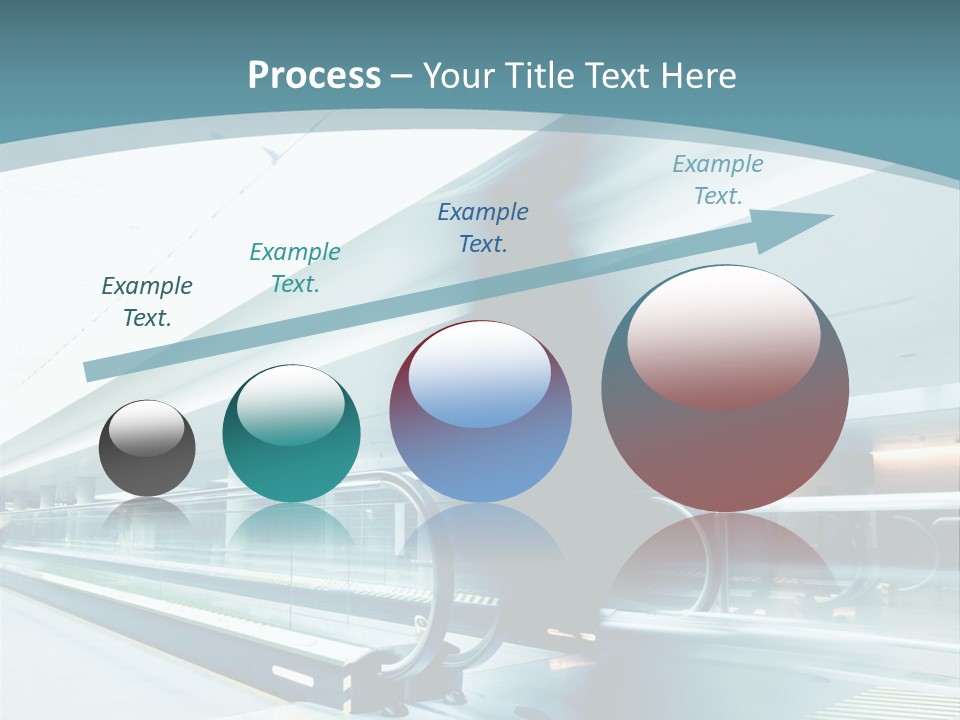 Process – Your Title Text Here

Example Text.

Example Text.

Example Text.

Example Text.